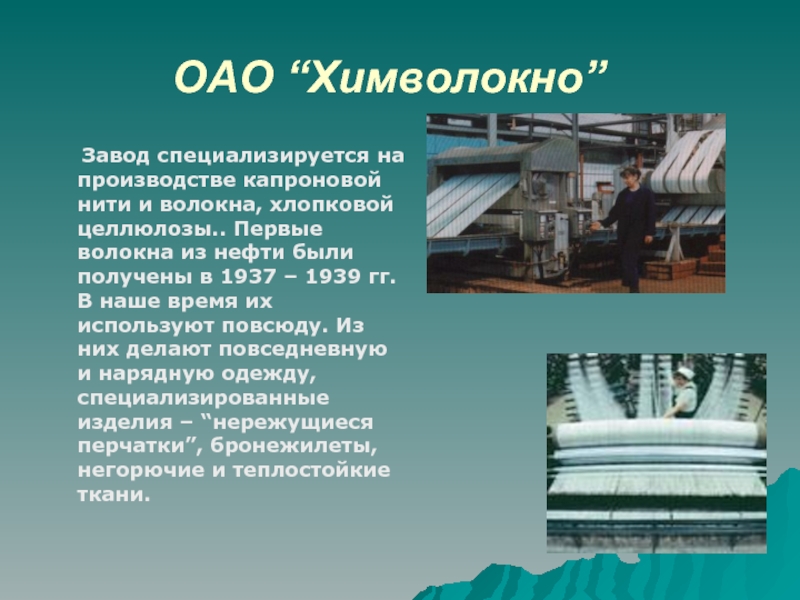 ОАО “Химволокно”

Завод специализируется на производстве капроновой нити и волокна, хлопковой целлюлозы.. Первые волокна из нефти были получены в 1937 – 1939 гг. В наше время их используют повсюду. Из них делают повседневную и нарядную одежду, специализированные изделия – “нережущиеся перчатки”, бронежилеты, негорючие и теплостойкие ткани.